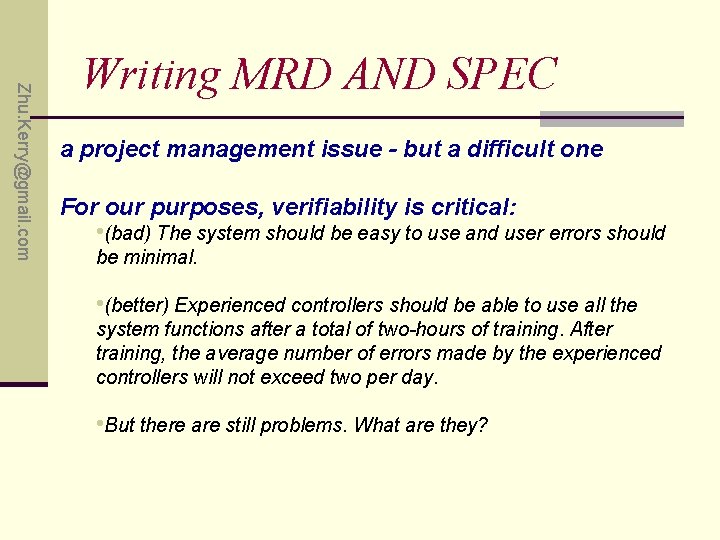 Zhu.Kerry@gmail.com

Writing MRD AND SPEC

a project management issue - but a difficult one

For our purposes, verifiability is critical:

•(bad) The system should be easy to use and user errors should be minimal.

•(better) Experienced controllers should be able to use all the system functions after a total of two-hours of training. After training, the average number of errors made by the experienced controllers will not exceed two per day.

•But there are still problems. What are they?